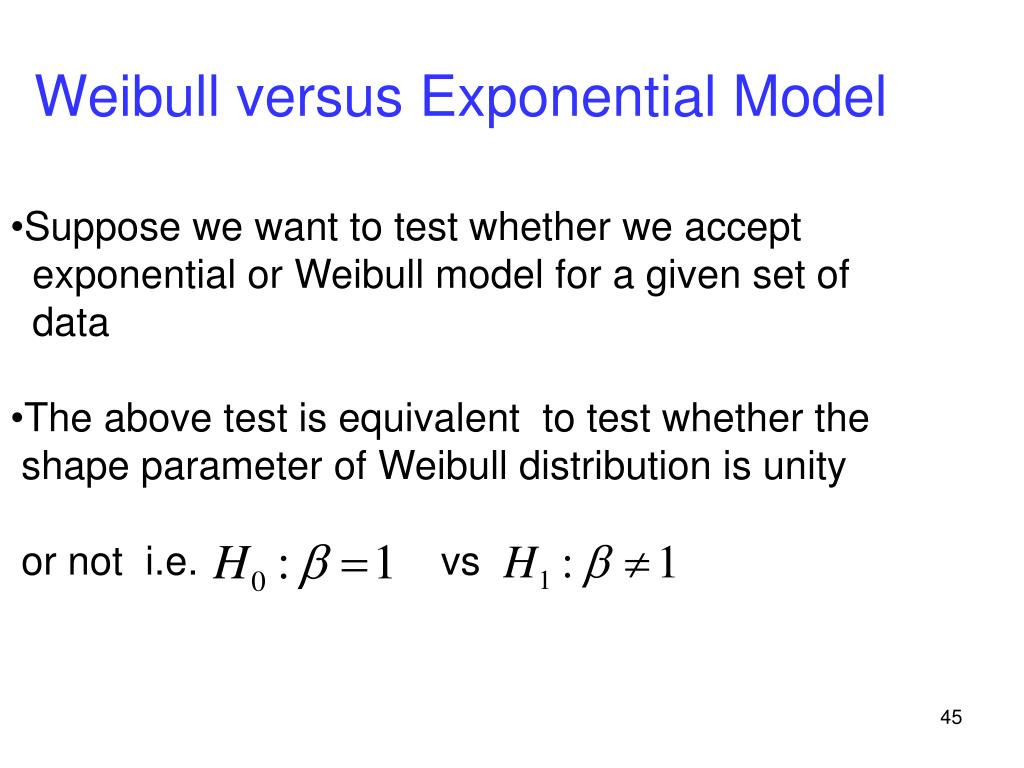 Weibull versus Exponential Model

•Suppose we want to test whether we accept exponential or Weibull model for a given set of data

•The above test is equivalent to test whether the shape parameter of Weibull distribution is unity

or not i.e. $H_0 : \beta = 1$ vs $H_1 : \beta \neq 1$

45